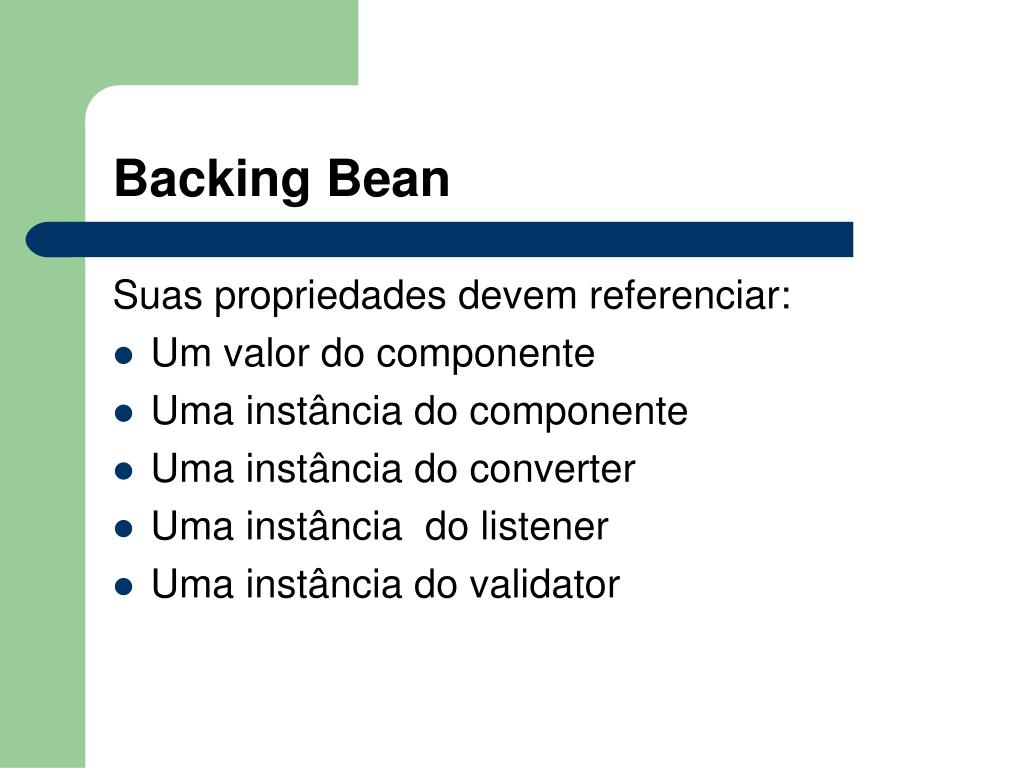 Backing Bean

Suas propriedades devem referenciar:
- Um valor do componente
- Uma instância do componente
- Uma instância do converter
- Uma instância  do listener
- Uma instância do validator